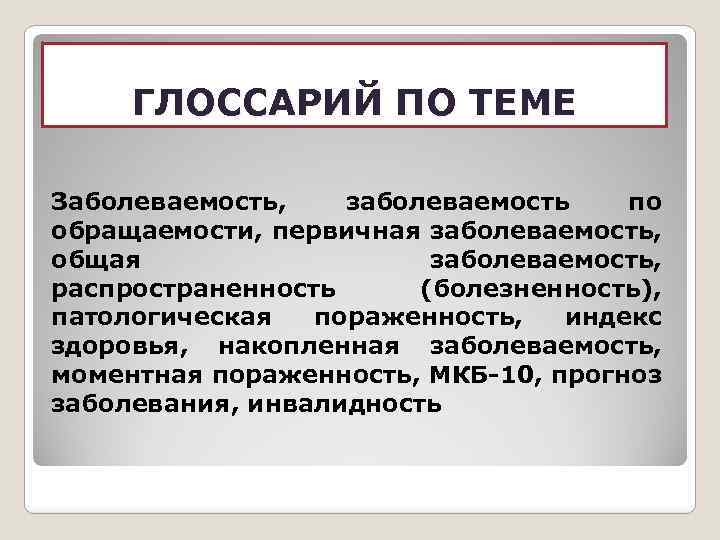 ГЛОССАРИЙ ПО ТЕМЕ

Заболеваемость, заболеваемость по обращаемости, первичная заболеваемость, общая заболеваемость, распространенность (болезненность), патологическая пораженность, индекс здоровья, накопленная заболеваемость, моментная пораженность, МКБ-10, прогноз заболевания, инвалидность